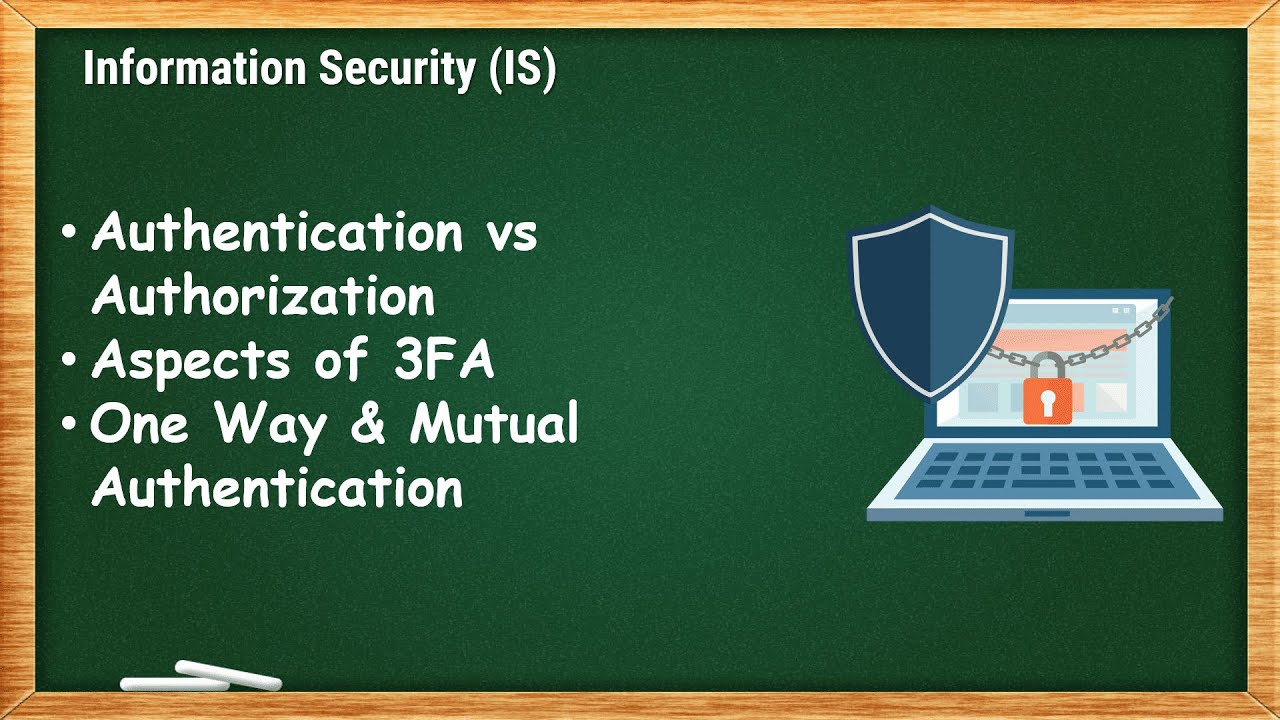 Information Security (IS)

• Authentication vs Authorization
• Aspects of 3FA
• One Way & Mutual Authentication